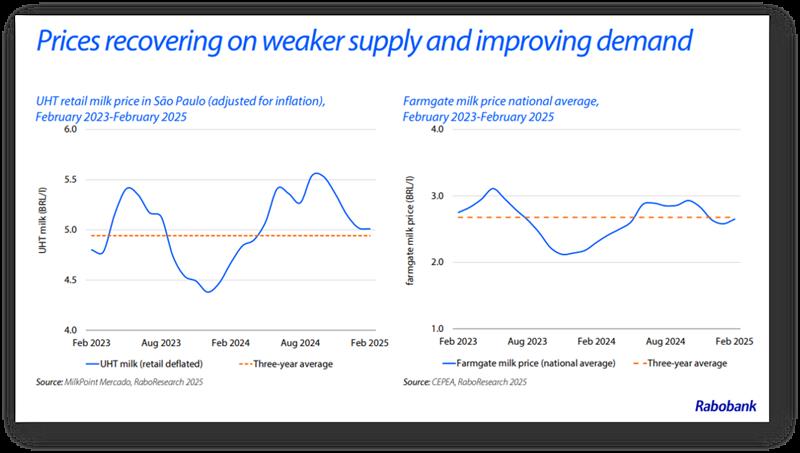 Prices recovering on weaker supply and improving demand

UHT retail milk price in São Paulo (adjusted for inflation), February 2023-February 2025

6.0
5.5
5.0
4.5
4.0
UHT milk (BRL/l)
Feb 2023
Aug 2023
Feb 2024
Aug 2024
Feb 2025
UHT milk (retail deflated)
Three-year average

Source: MilkPoint Mercado, RaboResearch 2025

Farmgate milk price national average, February 2023-February 2025

4.0
3.0
2.0
1.0
farmgate milk price (BRL/l)
Feb 2023
Aug 2023
Feb 2024
Aug 2024
Feb 2025
Farmgate milk price (national average)
Three-year average

Source: CEPEA, RaboResearch 2025

Rabobank